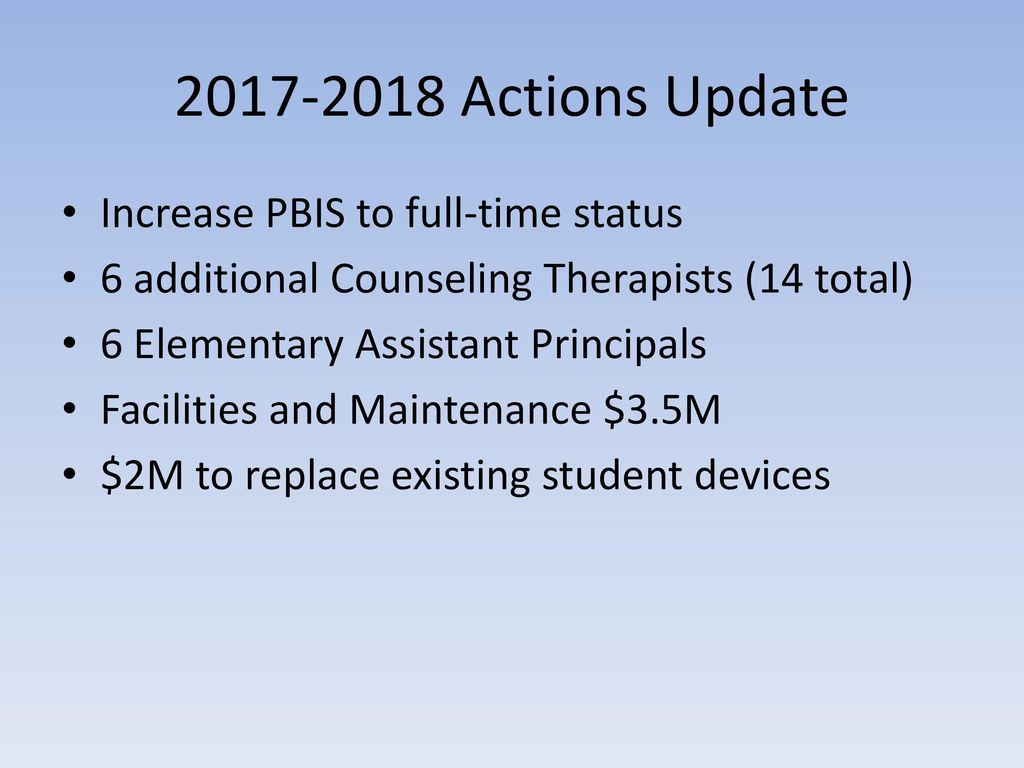 2017-2018 Actions Update

• Increase PBIS to full-time status
• 6 additional Counseling Therapists (14 total)
• 6 Elementary Assistant Principals
• Facilities and Maintenance \$3.5M
• \$2M to replace existing student devices